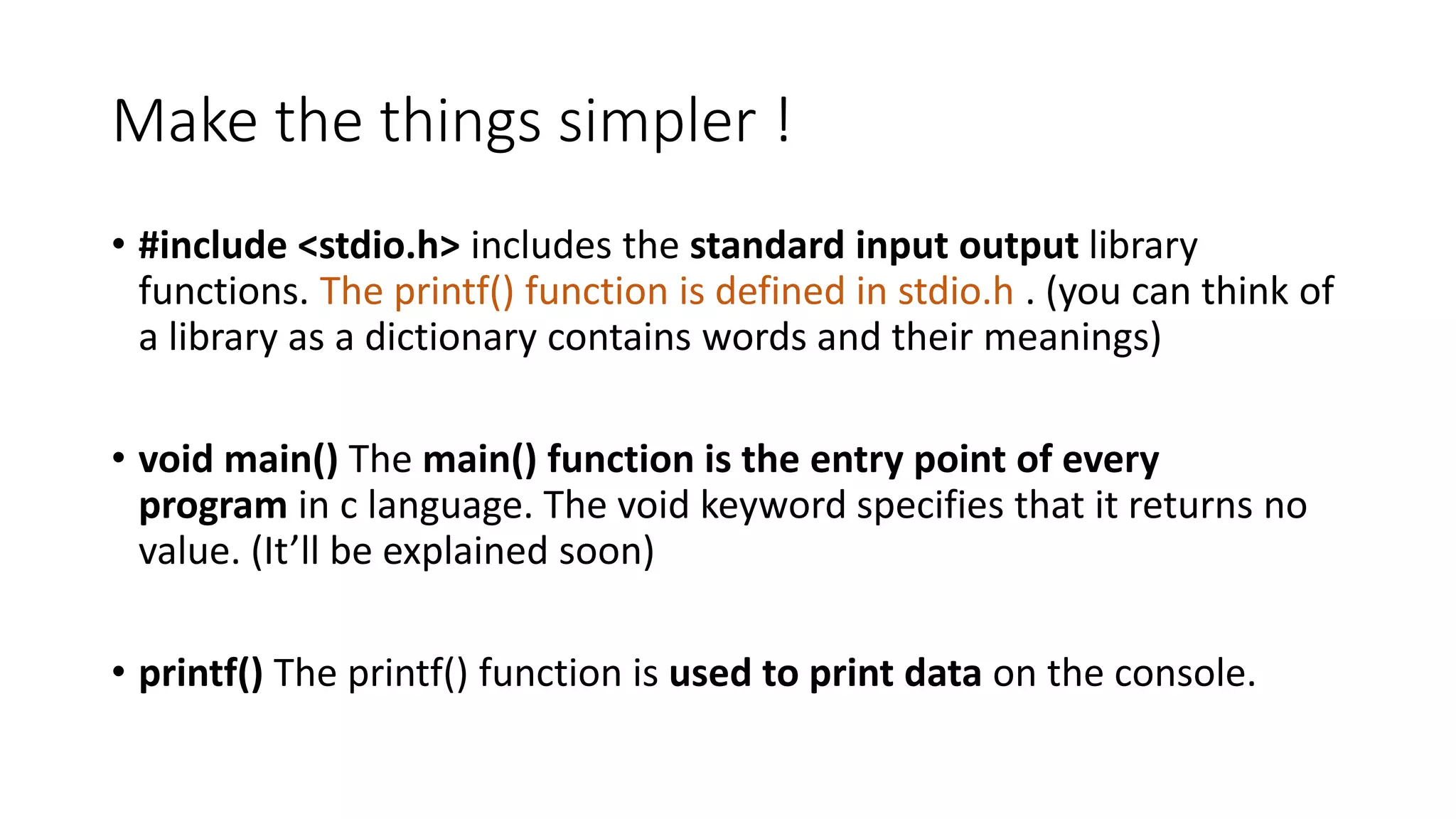 Make the things simpler !

• #include <stdio.h> includes the standard input output library functions. The printf() function is defined in stdio.h . (you can think of a library as a dictionary contains words and their meanings)

• void main() The main() function is the entry point of every program in c language. The void keyword specifies that it returns no value. (It'll be explained soon)

• printf() The printf() function is used to print data on the console.